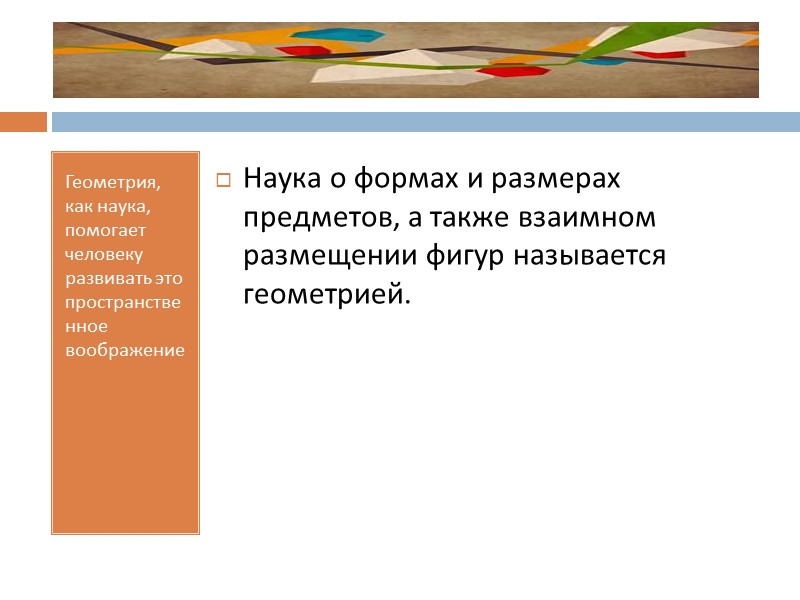 Геометрия, как наука, помогает человеку развивать это пространственное воображение

Наука о формах и размерах предметов, а также взаимном размещении фигур называется геометрией.